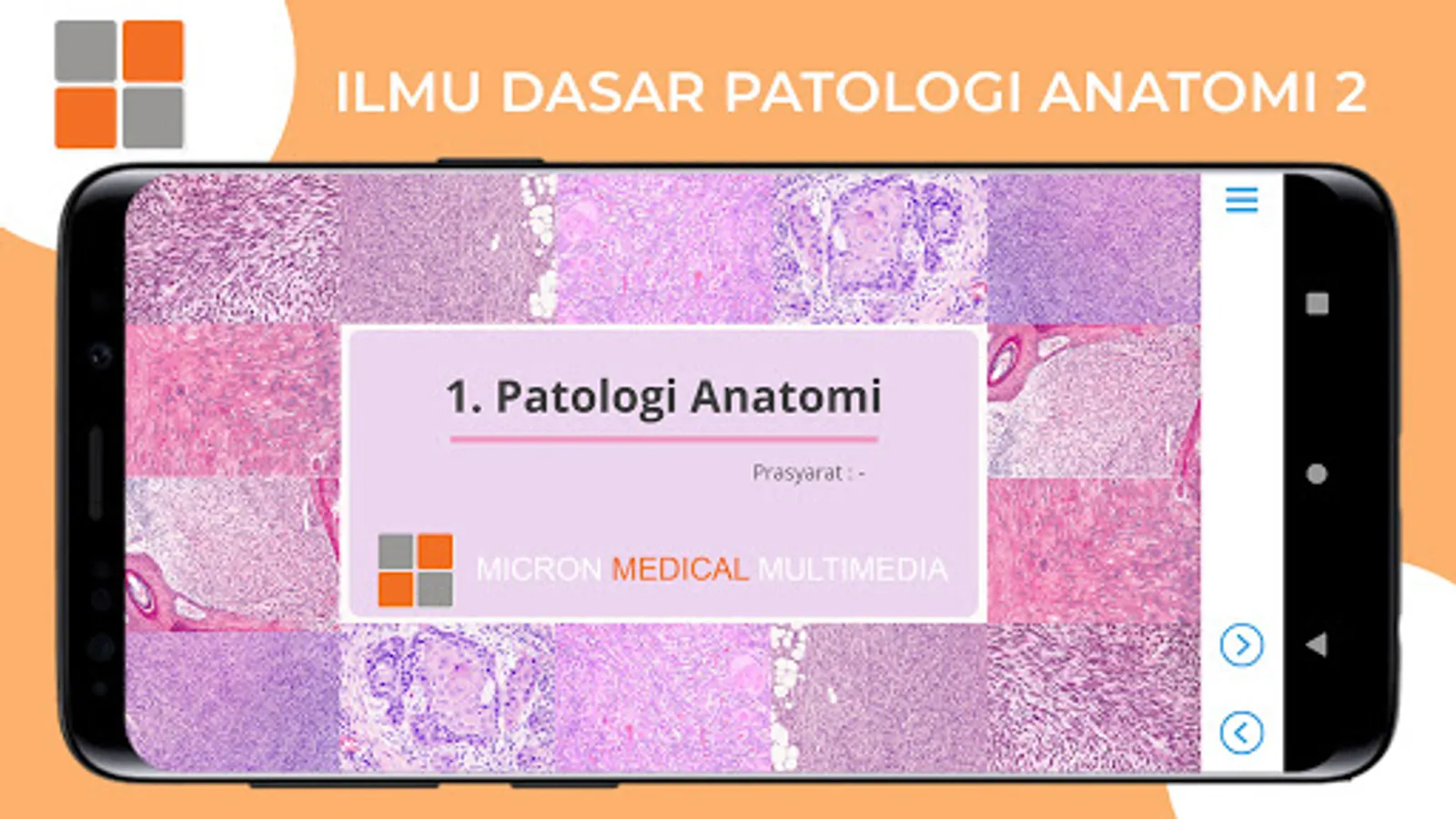 ILMU DASAR PATOLOGI ANATOMI 2

1. Patologi Anatomi

Prasyarat : -

MICRON MEDICAL MULTIMEDIA